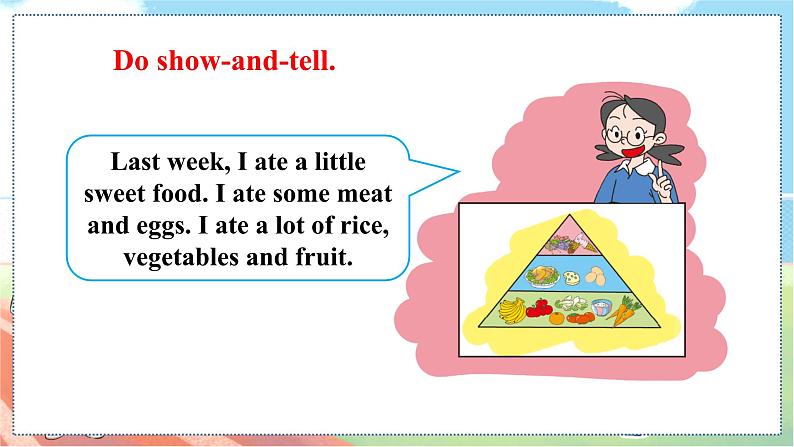 Do show-and-tell.

Last week, I ate a little sweet food. I ate some meat and eggs. I ate a lot of rice, vegetables and fruit.